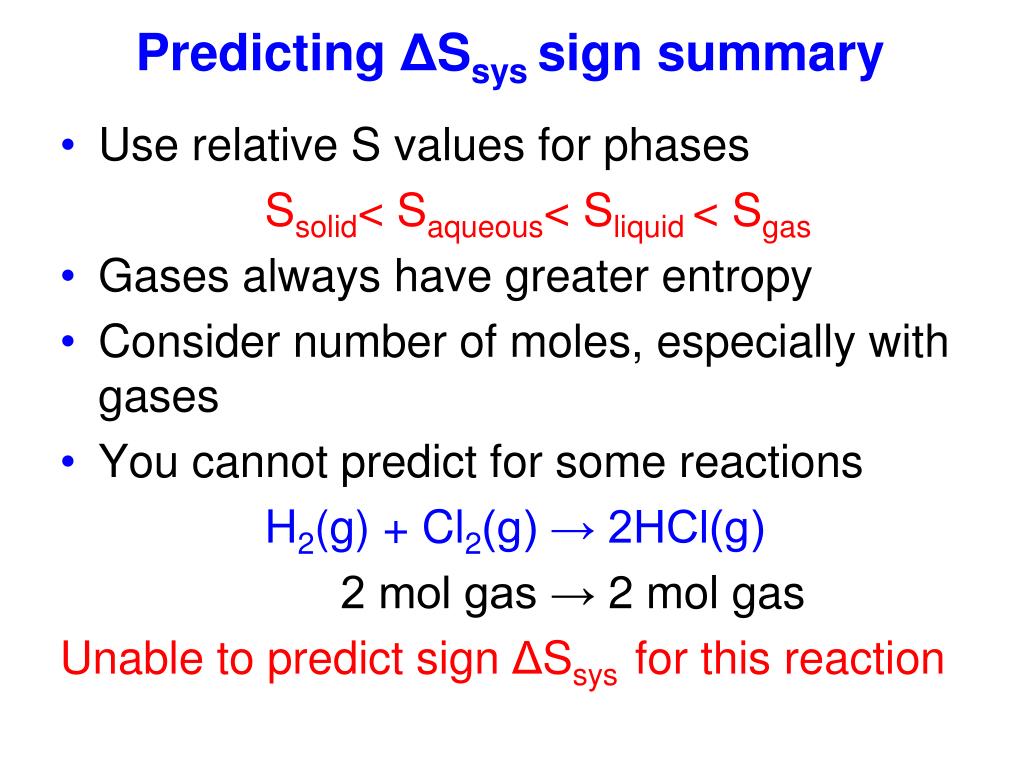 Predicting $\Delta S_{sys}$ sign summary

• Use relative S values for phases

$S_{solid} < S_{aqueous} < S_{liquid} < S_{gas}$

• Gases always have greater entropy

• Consider number of moles, especially with gases

• You cannot predict for some reactions

$H_2(g) + Cl_2(g) \rightarrow 2HCl(g)$

2 mol gas → 2 mol gas

Unable to predict sign $\Delta S_{sys}$ for this reaction